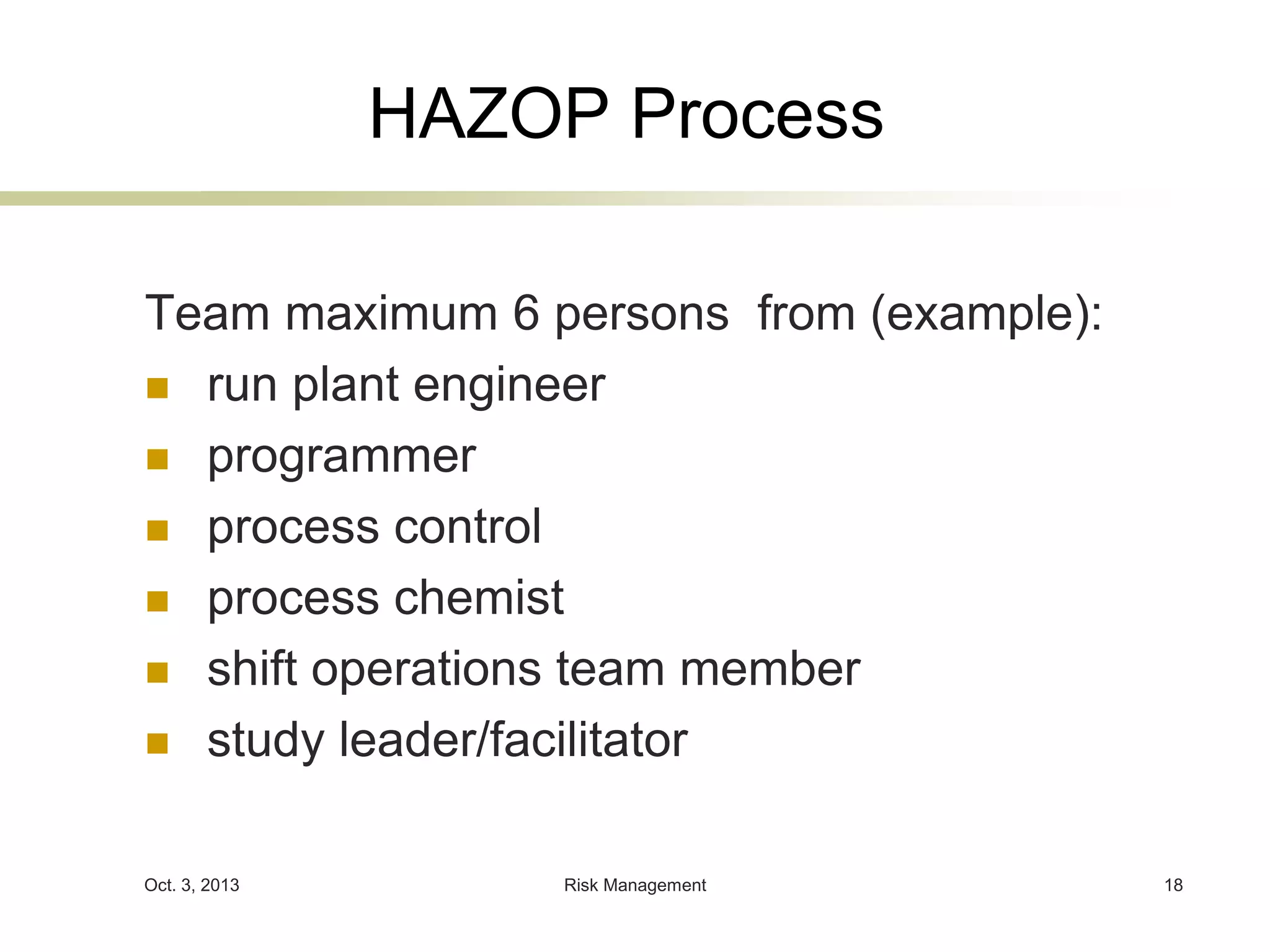 HAZOP Process

Team maximum 6 persons from (example):

- run plant engineer
- programmer
- process control
- process chemist
- shift operations team member
- study leader/facilitator

Oct. 3, 2013

Risk Management

18